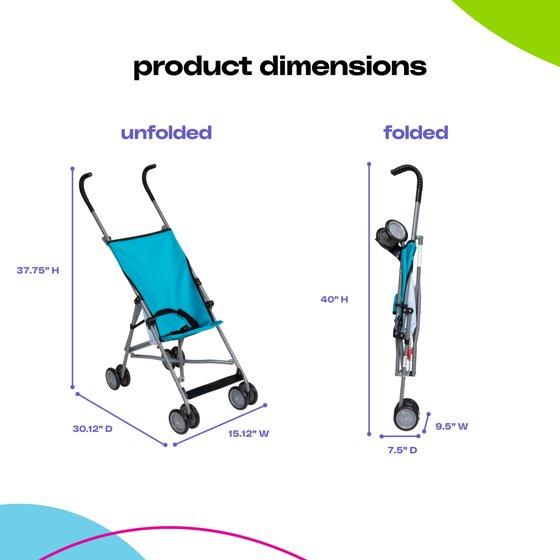 product dimensions

unfolded

37.75" H

30.12" D

15.12" W

folded

40" H

9.5" W

7.5" D